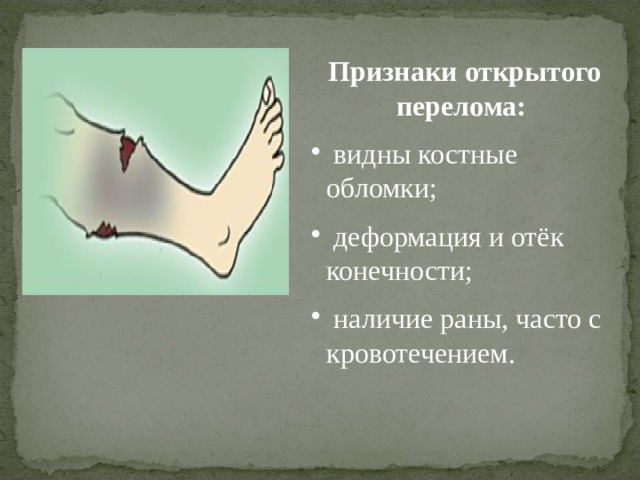 Признаки открытого перелома:

• видны костные обломки;

• деформация и отёк конечности;

• наличие раны, часто с кровотечением.